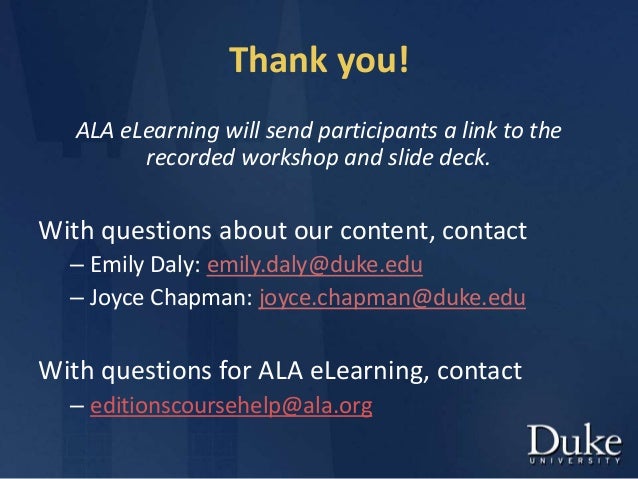 Thank you!

ALA eLearning will send participants a link to the recorded workshop and slide deck.

With questions about our content, contact
– Emily Daly: emily.daly@duke.edu
– Joyce Chapman: joyce.chapman@duke.edu

With questions for ALA eLearning, contact
– editionscoursehelp@ala.org

Duke
UNIVERSITY